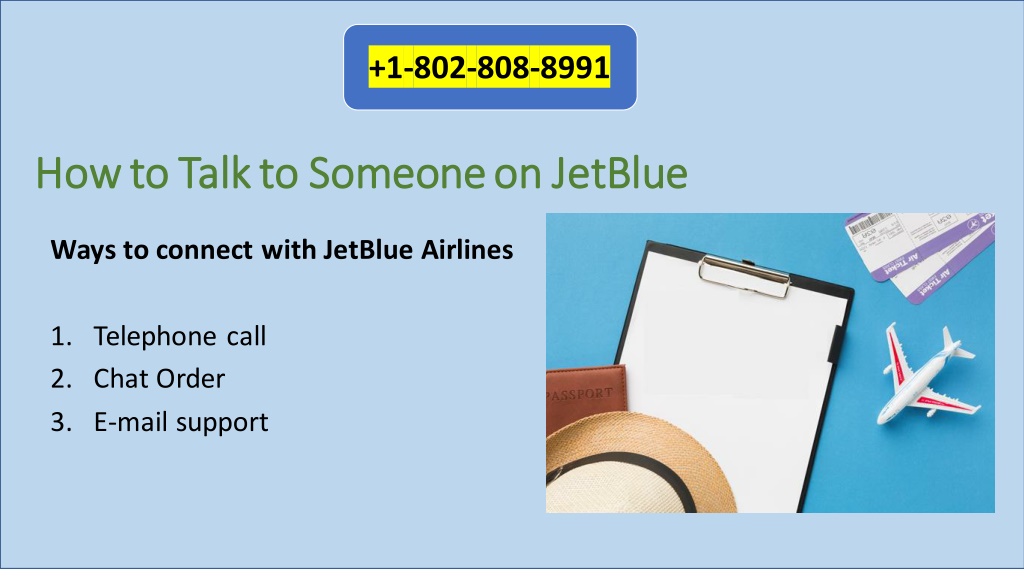 +1-802-808-8991

How to Talk to Someone on JetBlue

Ways to connect with JetBlue Airlines

1. Telephone call
2. Chat Order
3. E-mail support

PASSPORT

Air Ticket

Air Ticket